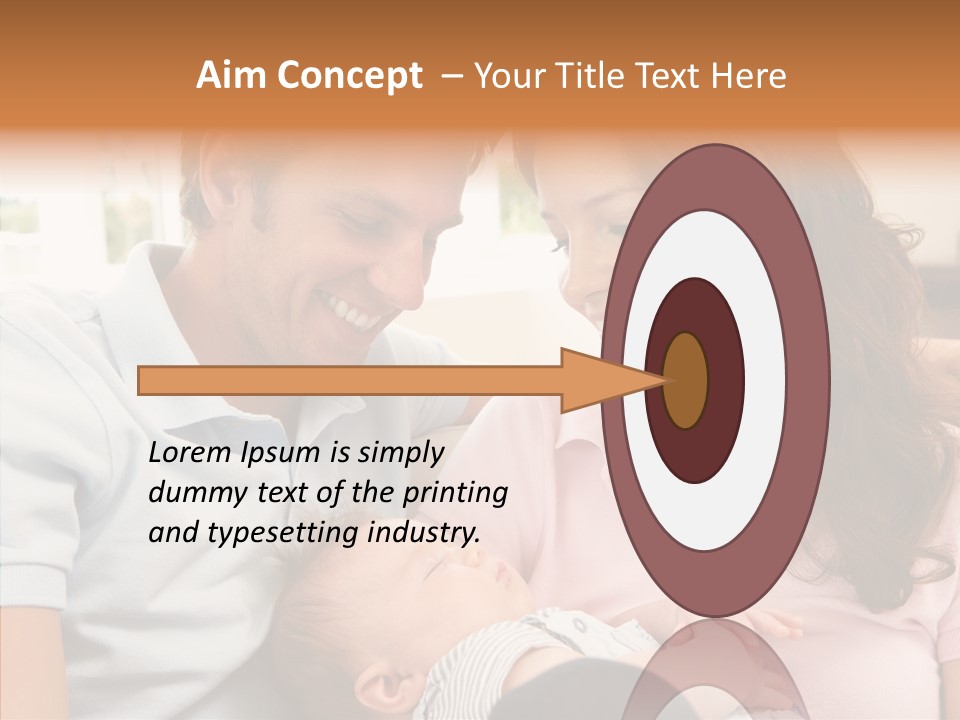 Aim Concept – Your Title Text Here

Lorem Ipsum is simply dummy text of the printing and typesetting industry.